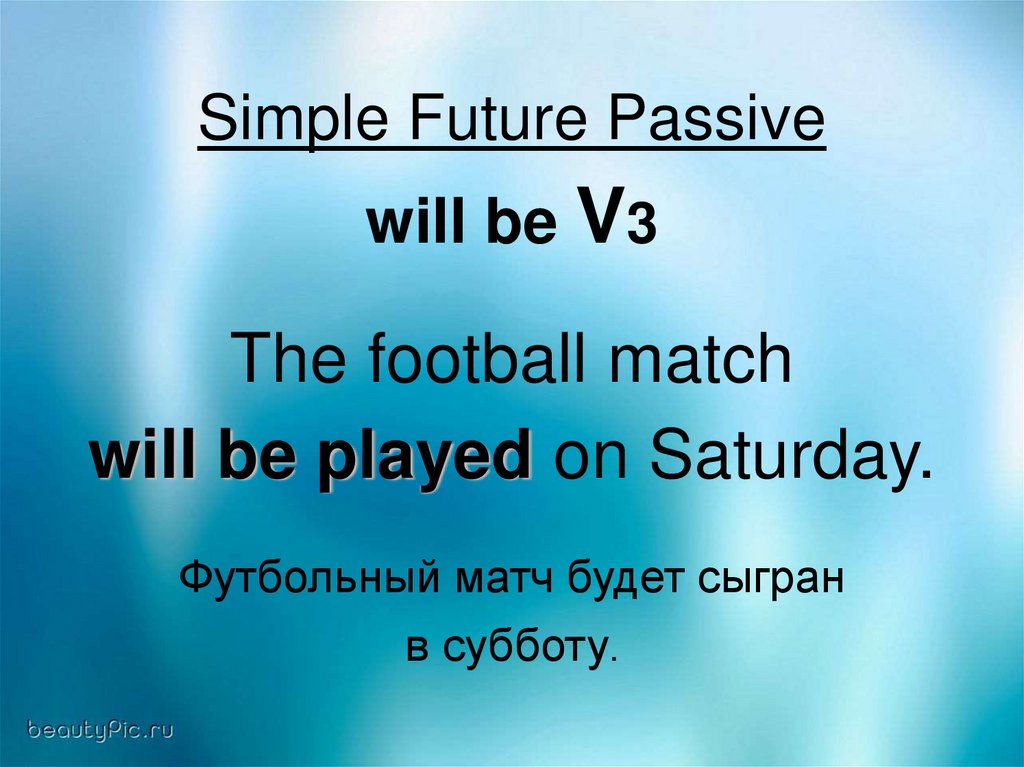 Simple Future Passive

will be V3

The football match
will be played on Saturday.

Футбольный матч будет сыгран
в субботу.

beautyPic.ru